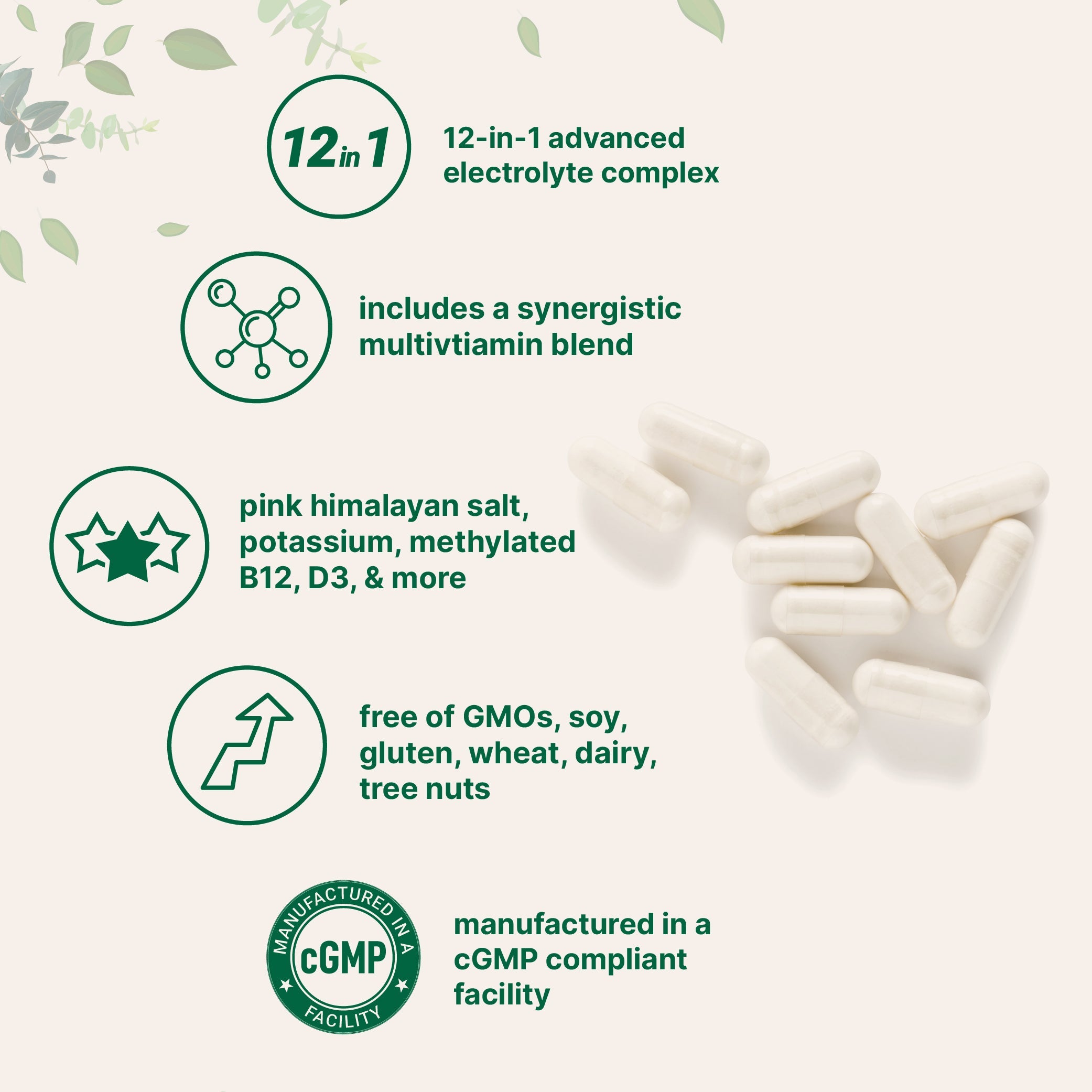 12 in 1

12-in-1 advanced electrolyte complex

includes a synergistic multivtiamin blend

pink himalayan salt, potassium, methylated B12, D3, & more

free of GMOs, soy, gluten, wheat, dairy, tree nuts

MANUFACTURED IN A cGMP FACILITY

manufactured in a cGMP compliant facility